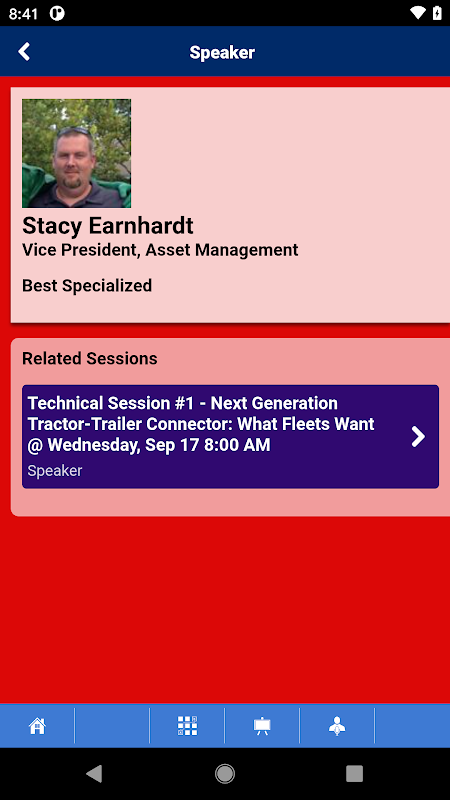 8:41

Speaker

Stacy Earnhardt
Vice President, Asset Management

Best Specialized

Related Sessions

Technical Session #1 - Next Generation Tractor-Trailer Connector: What Fleets Want @ Wednesday, Sep 17 8:00 AM
Speaker